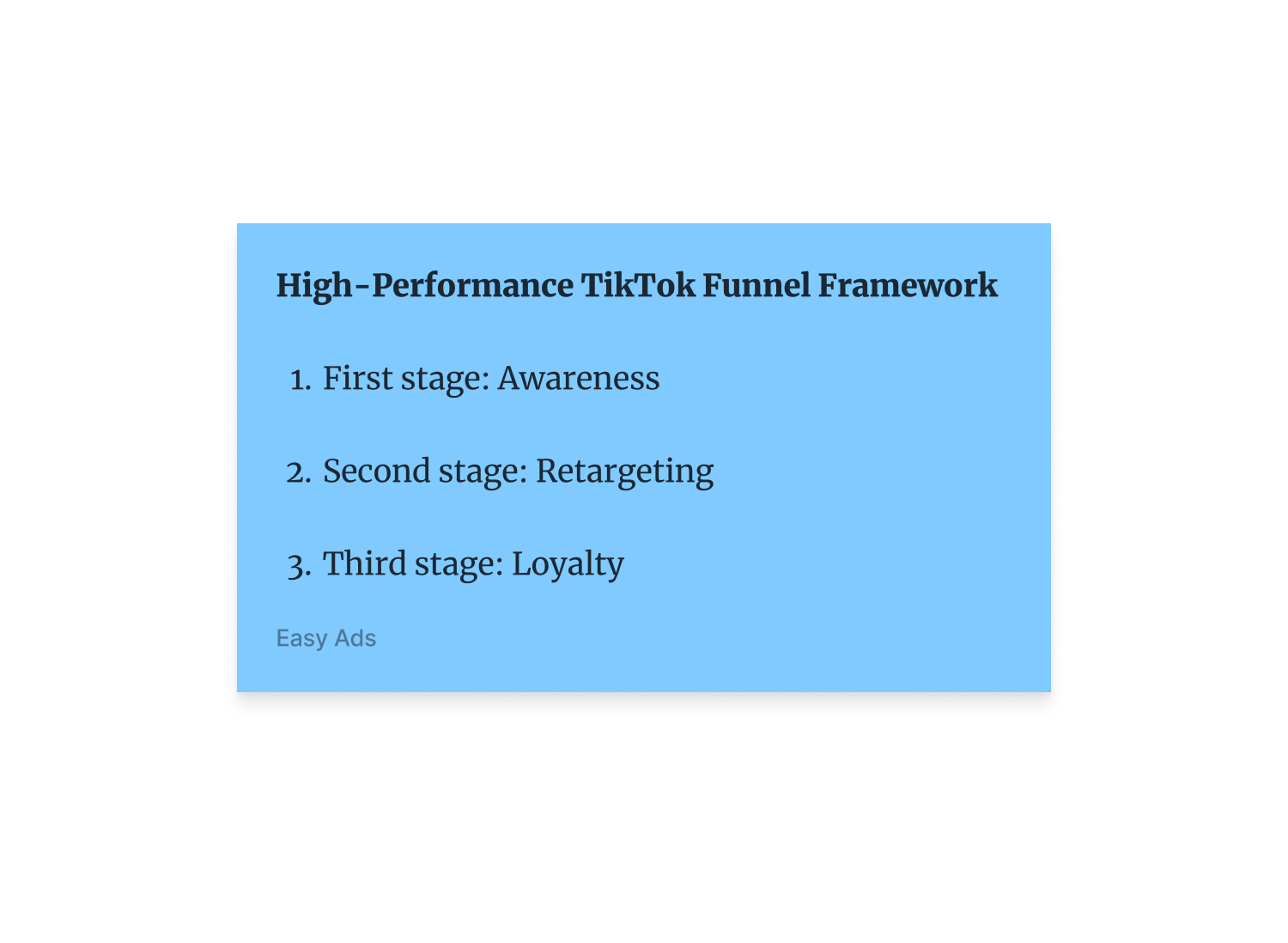 High-Performance TikTok Funnel Framework

1. First stage: Awareness

2. Second stage: Retargeting

3. Third stage: Loyalty

Easy Ads